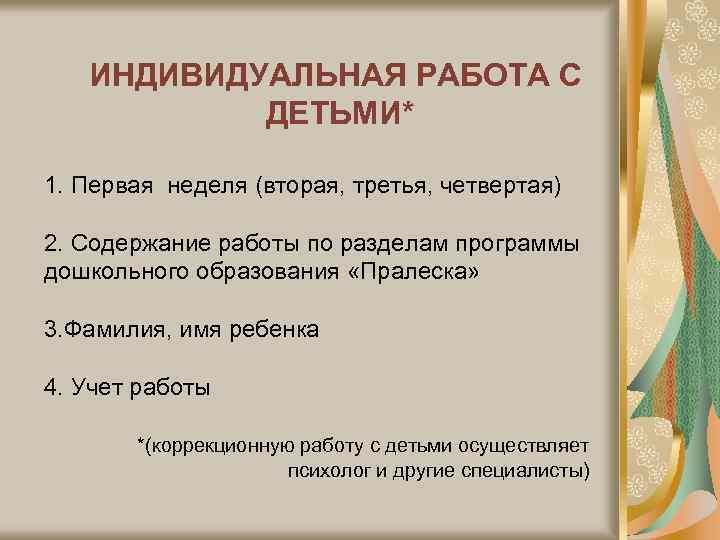 ИНДИВИДУАЛЬНАЯ РАБОТА С ДЕТЬМИ*

1. Первая  неделя (вторая, третья, четвертая)

2. Содержание работы по разделам программы дошкольного образования «Пралеска»

3.Фамилия, имя ребенка

4. Учет работы

*(коррекционную работу с детьми осуществляет психолог и другие специалисты)